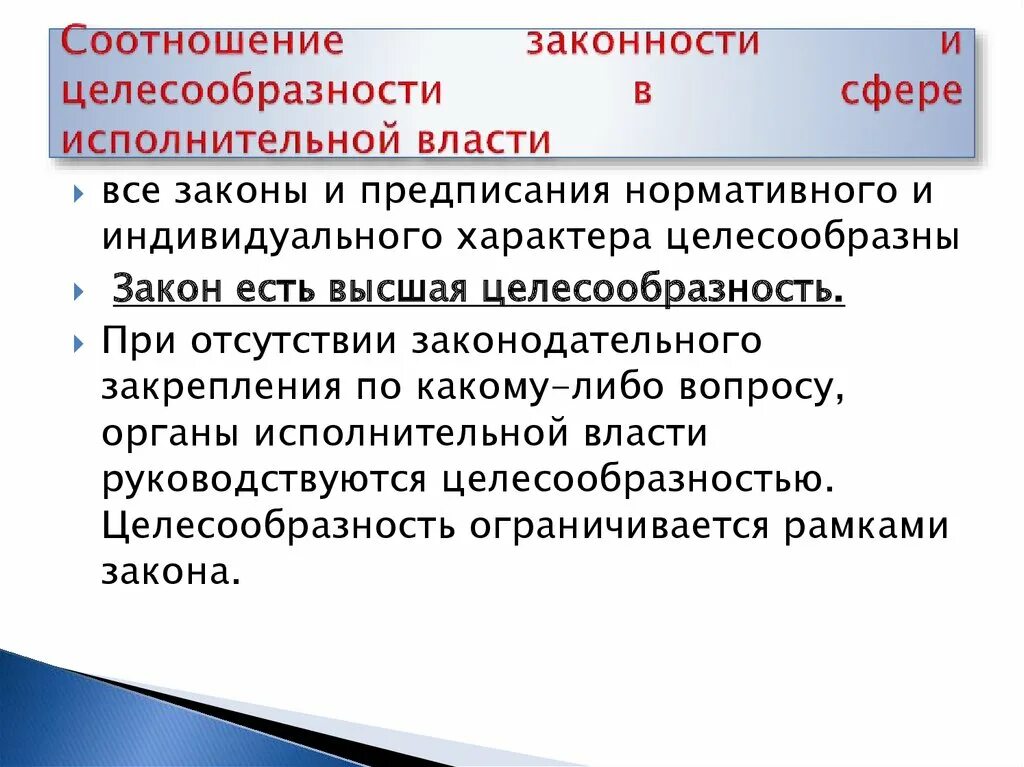 Соотношение законности и целесообразности в сфере исполнительной власти

все законы и предписания нормативного и индивидуального характера целесообразны

Закон есть высшая целесообразность.

При отсутствии законодательного закрепления по какому-либо вопросу, органы исполнительной власти руководствуются целесообразностью. Целесообразность ограничивается рамками закона.